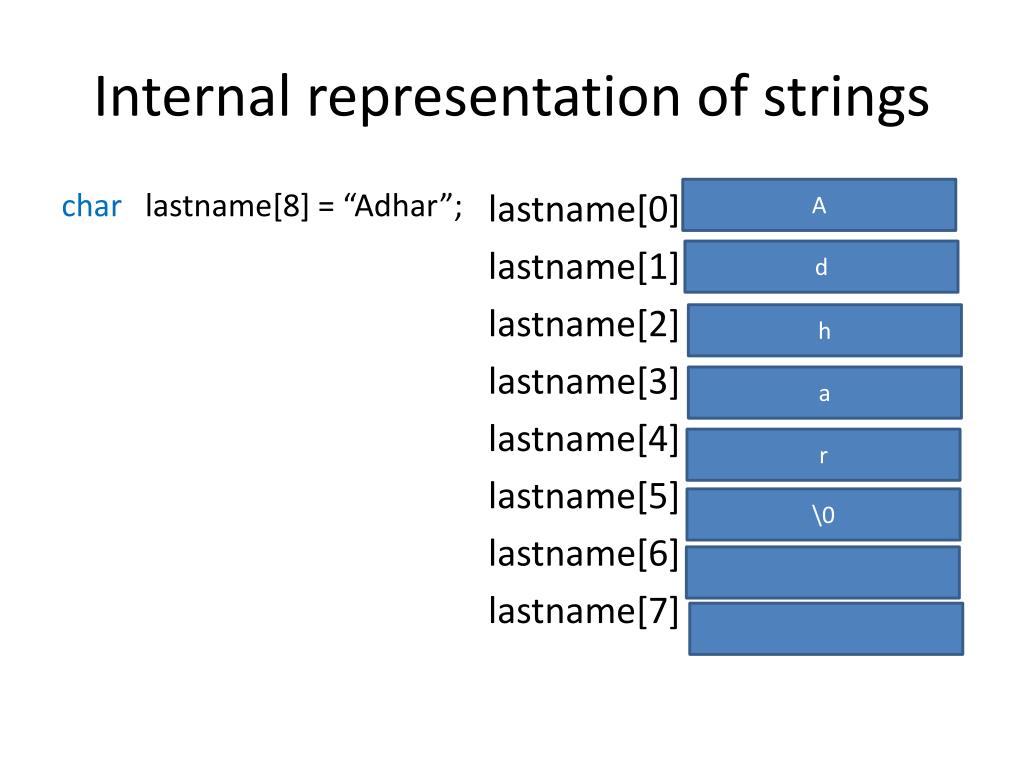 Internal representation of strings

char lastname[8] = “Adhar”;

lastname[0] A
lastname[1] d
lastname[2] h
lastname[3] a
lastname[4] r
lastname[5] \0
lastname[6]
lastname[7]